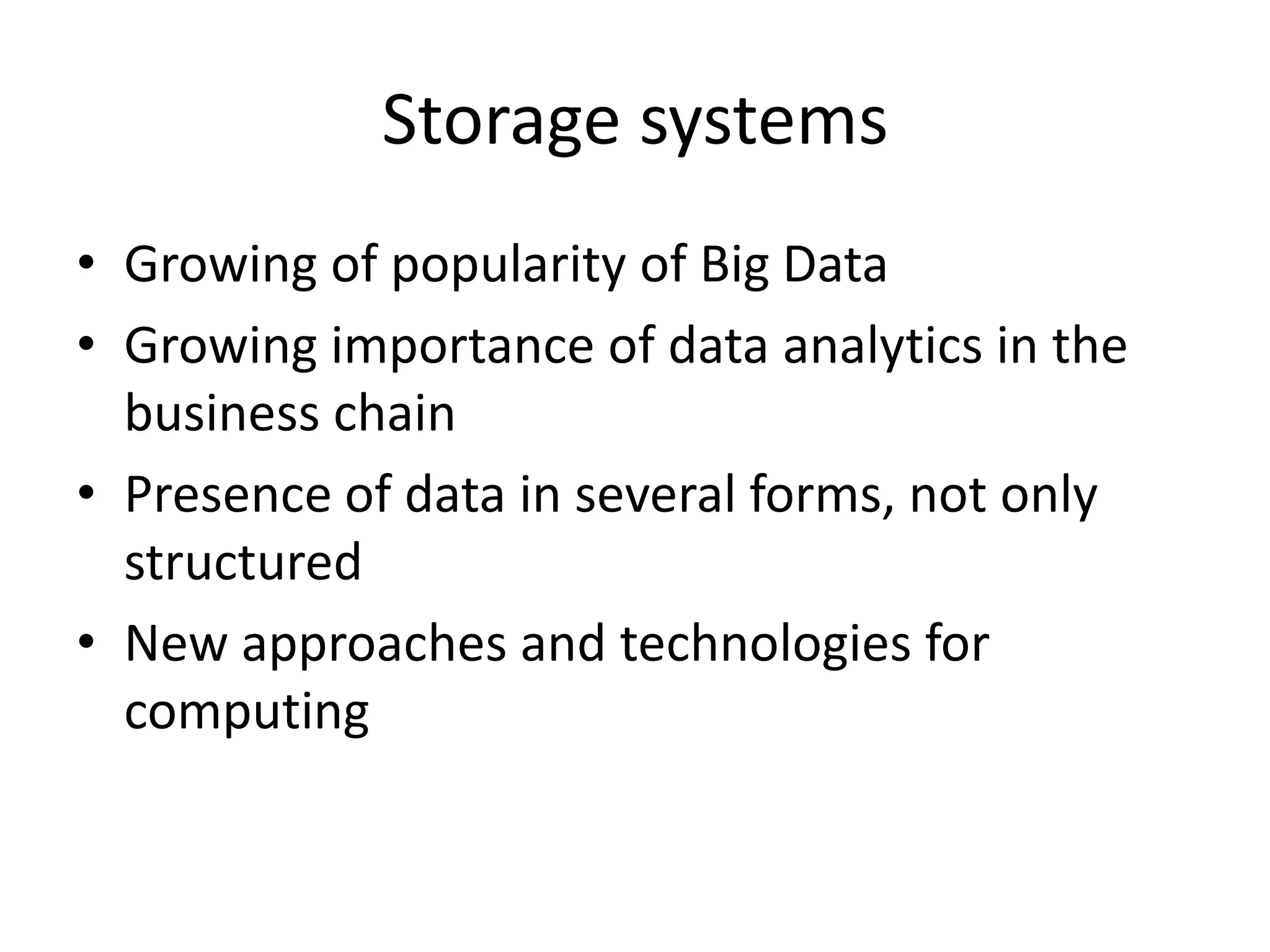 Storage systems

• Growing of popularity of Big Data
• Growing importance of data analytics in the business chain
• Presence of data in several forms, not only structured
• New approaches and technologies for computing